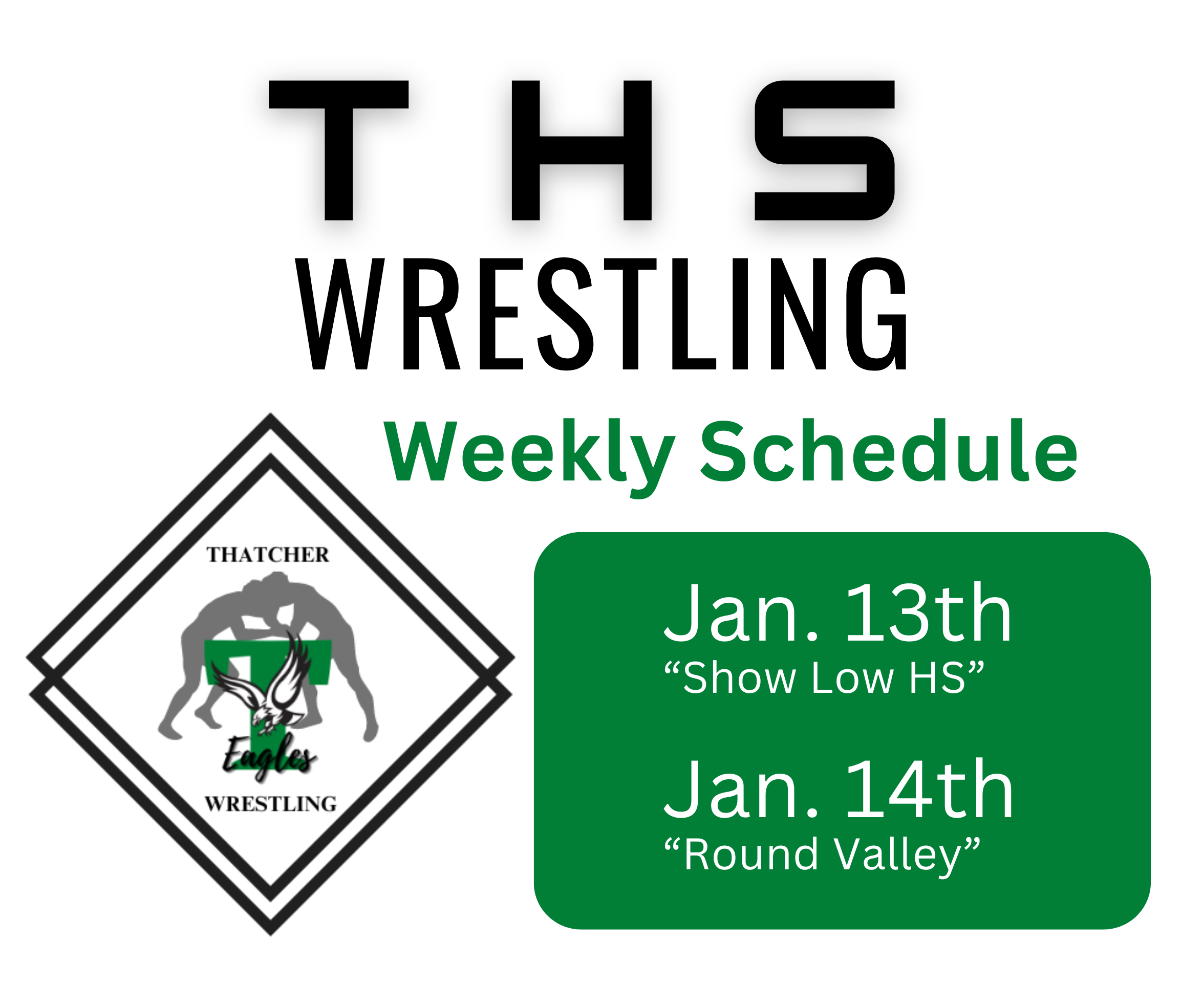 THS
WRESTLING

Weekly Schedule

THATCHER
T
Eagles
WRESTLING

Jan. 13th
“Show Low HS”

Jan. 14th
“Round Valley”